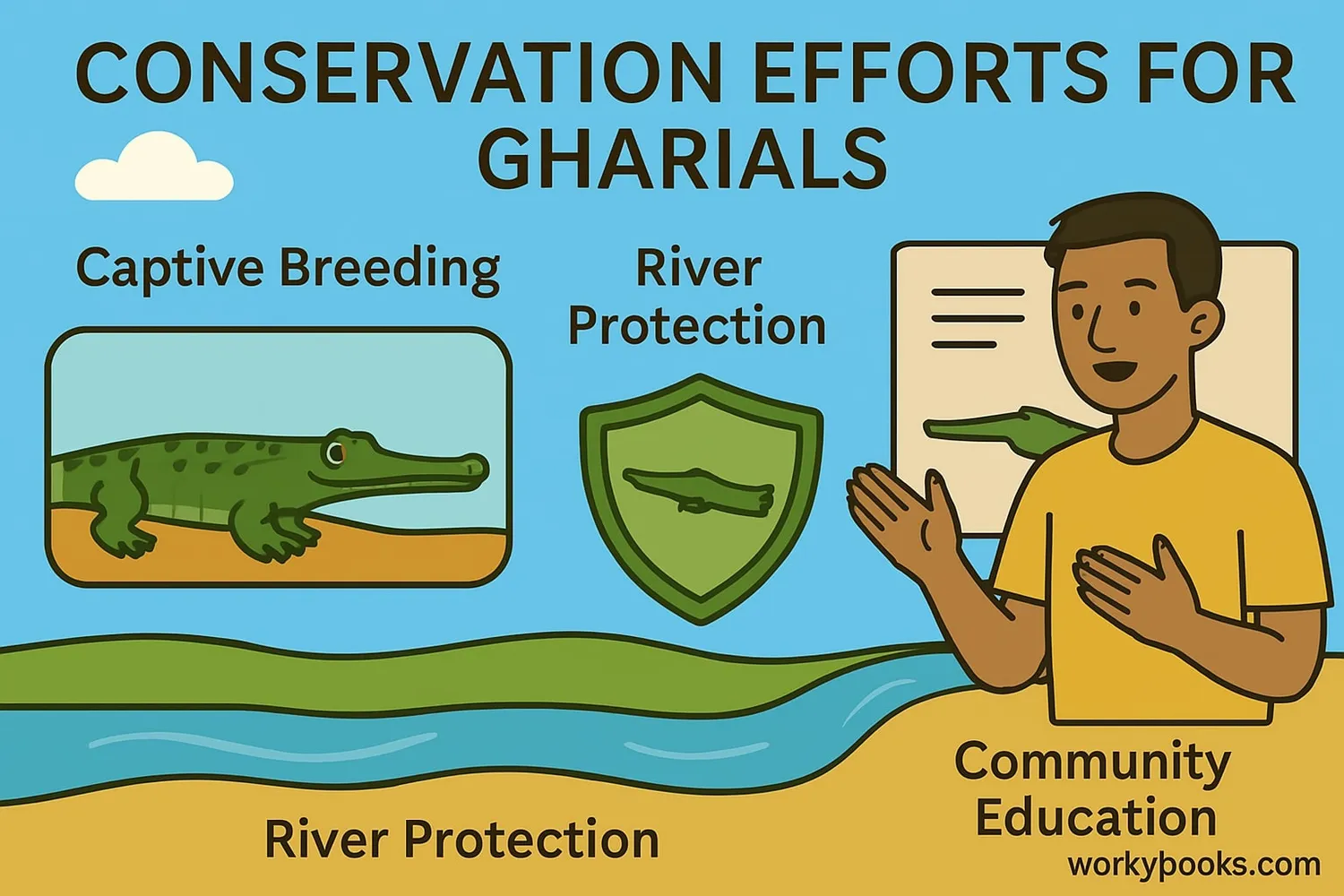 CONSERVATION EFFORTS FOR GHARIALS

Captive Breeding

River Protection

River Protection

Community Education

workybooks.com